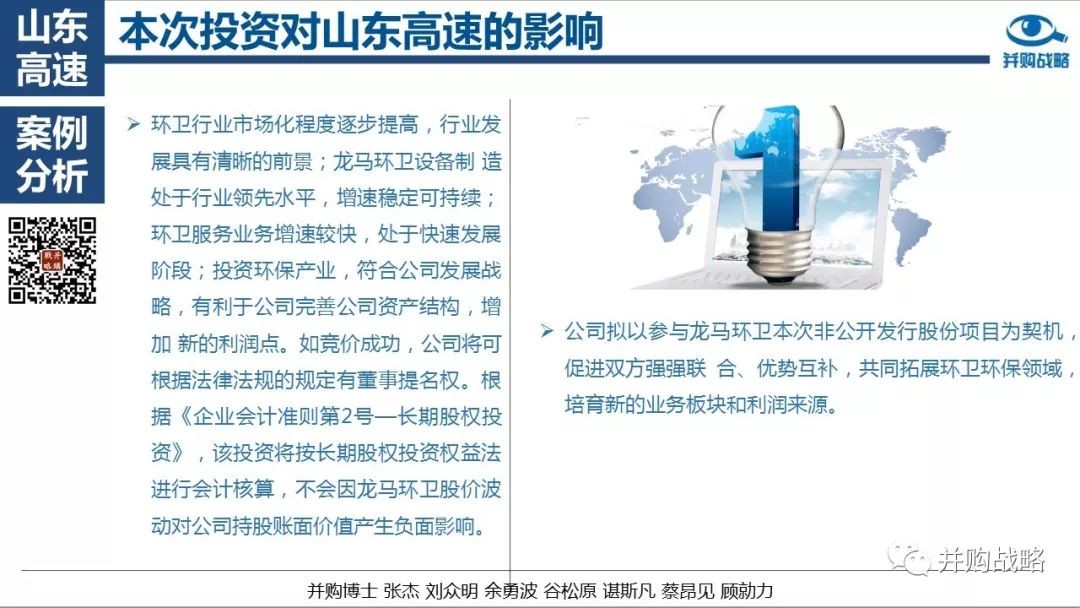 山东高速

本次投资对山东高速的影响

并购战略

案例分析

➢ 环卫行业市场化程度逐步提高，行业发展具有清晰的前景；龙马环卫设备制 造处于行业领先水平，增速稳定可持续；环卫服务业务增速较快，处于快速发展阶段；投资环保产业，符合公司发展战略，有利于公司完善公司资产结构，增加 新的利润点。如竞价成功，公司将可根据法律法规的规定有董事提名权。根据《企业会计准则第2号—长期股权投资》，该投资将按长期股权投资权益法进行会计核算，不会因龙马环卫股价波动对公司持股账面价值产生负面影响。

➢ 公司拟以参与龙马环卫本次非公开发行股份项目为契机，促进双方强强联 合、优势互补，共同拓展环卫环保领域，培育新的业务板块和利润来源。

并购战略

并购博士 张杰 刘众明 余勇波 谷松原 谌斯凡 蔡昂见 顾勋力